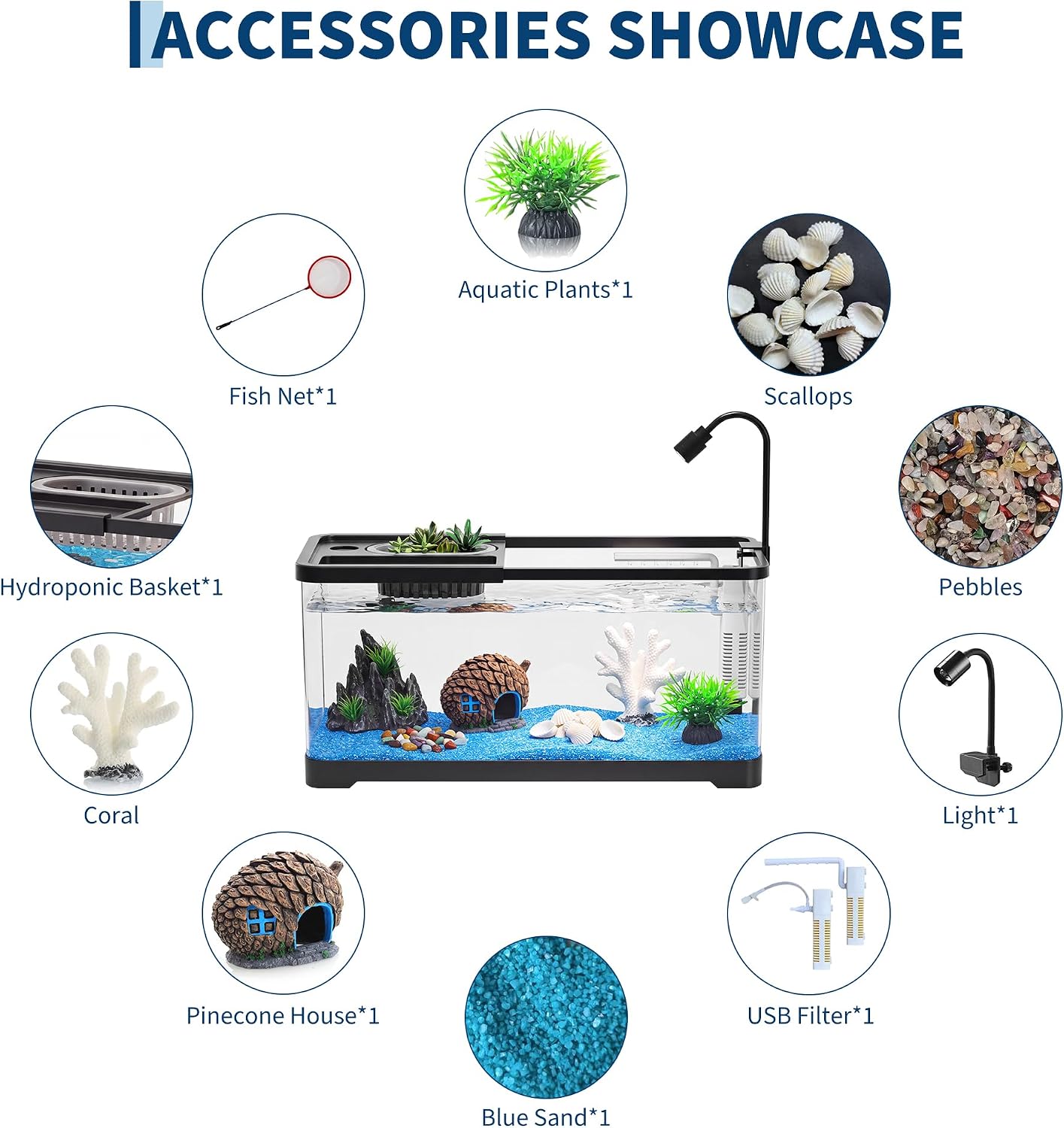 ACCESSORIES SHOWCASE

Aquatic Plants*1

Fish Net*1

Scallops

Hydroponic Basket*1

Pebbles

Coral

Light*1

Pinecone House*1

USB Filter*1

Blue Sand*1